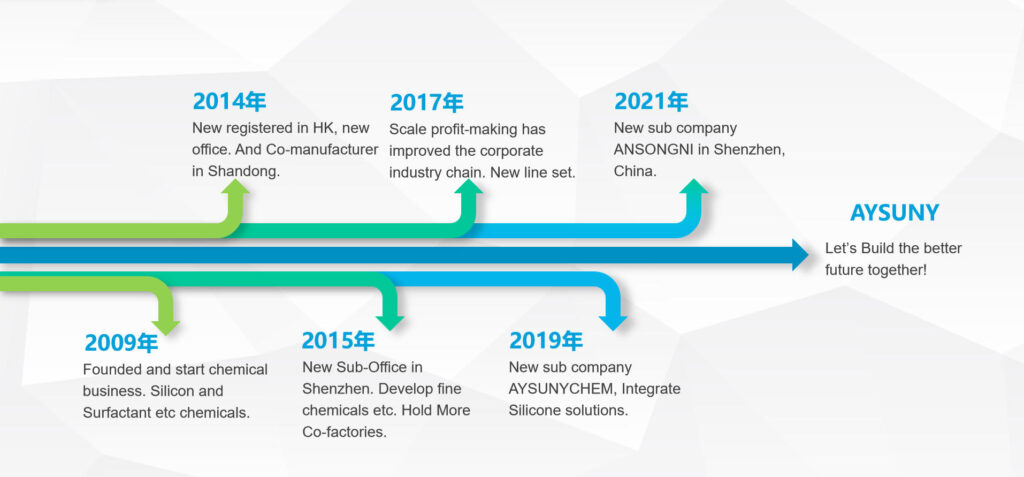 2014年
New registered in HK, new office. And Co-manufacturer in Shandong.

2017年
Scale profit-making has improved the corporate industry chain. New line set.

2021年
New sub company ANSONGNI in Shenzhen, China.

AYSUNY
Let's Build the better future together!

2009年
Founded and start chemical business. Silicon and Surfactant etc chemicals.

2015年
New Sub-Office in Shenzhen. Develop fine chemicals etc. Hold More Co-factories.

2019年
New sub company AYSUNYCHEM, Integrate Silicone solutions.